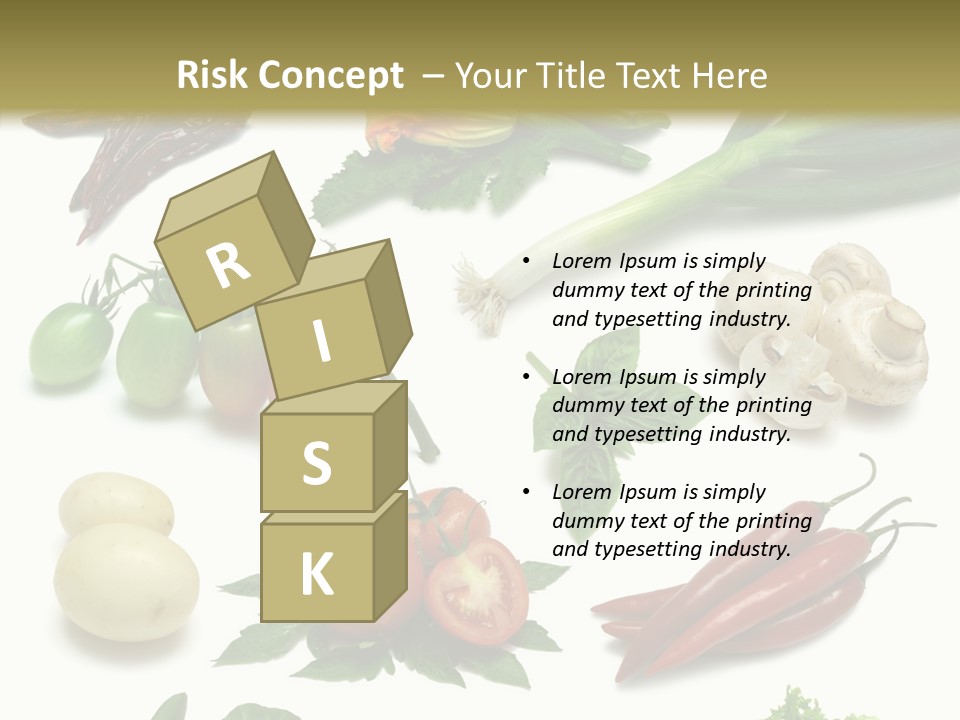 Risk Concept – Your Title Text Here

R
I
S
K

• Lorem Ipsum is simply dummy text of the printing and typesetting industry.

• Lorem Ipsum is simply dummy text of the printing and typesetting industry.

• Lorem Ipsum is simply dummy text of the printing and typesetting industry.